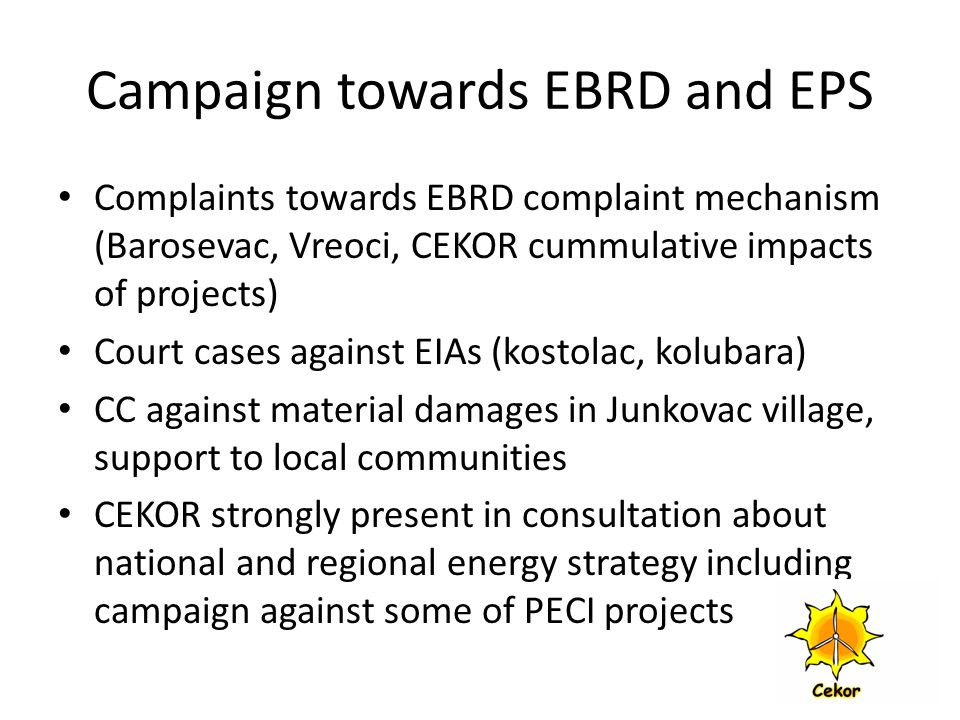 Campaign towards EBRD and EPS

• Complaints towards EBRD complaint mechanism (Barosevac, Vreoci, CEKOR cummulative impacts of projects)

• Court cases against EIAs (kostolac, kolubara)

• CC against material damages in Junkovac village, support to local communities

• CEKOR strongly present in consultation about national and regional energy strategy including campaign against some of PECI projects

Cekor